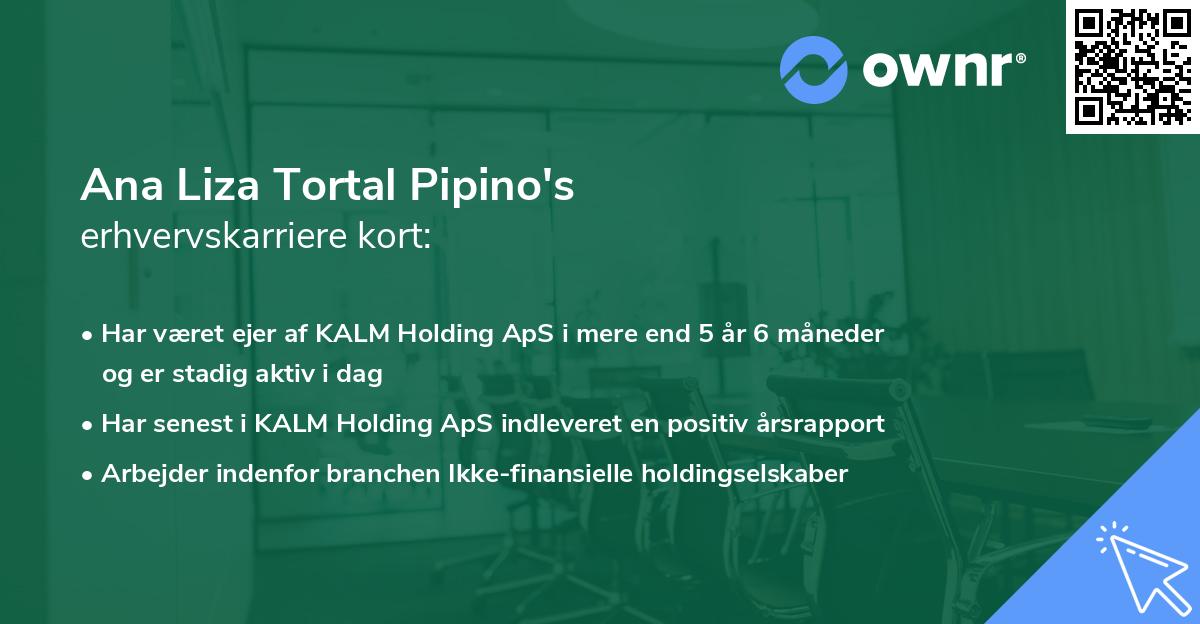 ownr®

Ana Liza Tortal Pipino's
erhvervskarriere kort:

• Har været ejer af KALM Holding ApS i mere end 5 år 6 måneder og er stadig aktiv i dag
• Har senest i KALM Holding ApS indleveret en positiv årsrapport
• Arbejder indenfor branchen Ikke-finansielle holdingselskaber